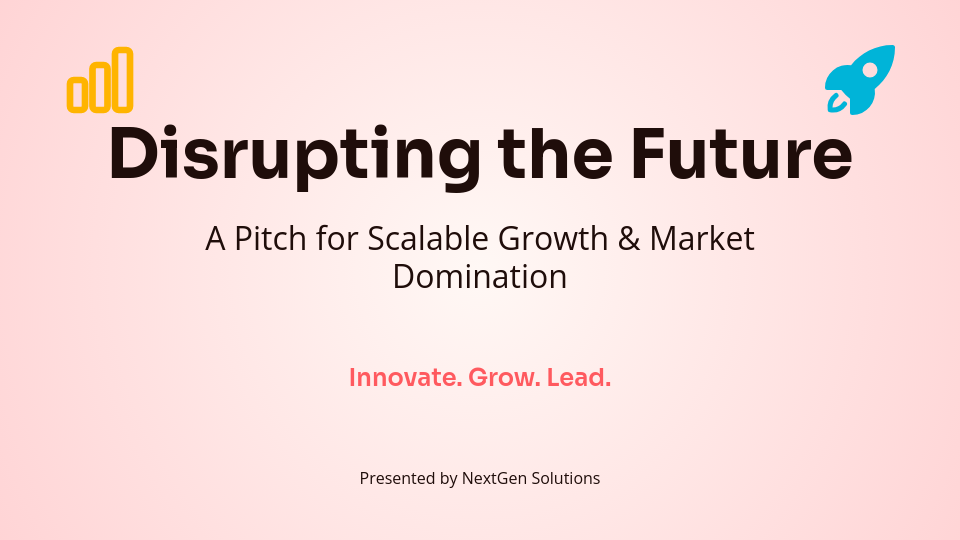 Disrupting the Future

A Pitch for Scalable Growth & Market Domination

Innovate. Grow. Lead.

Presented by NextGen Solutions